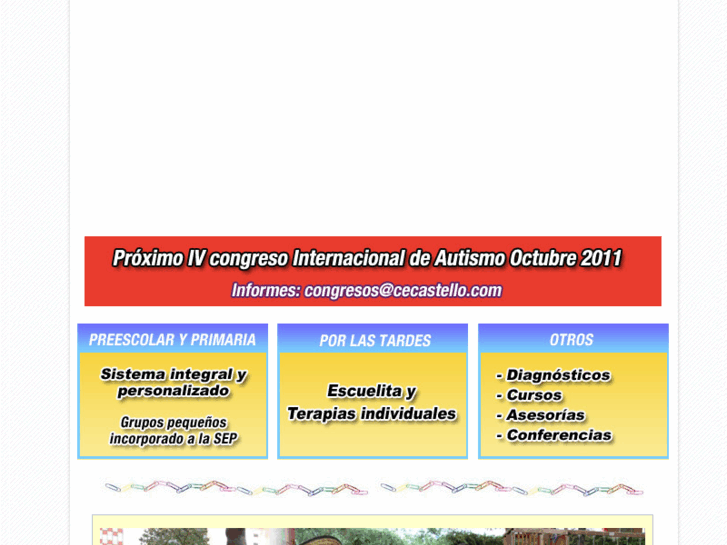 Próximo IV congreso Internacional de Autismo Octubre 2011

Informes: congresos@cecastello.com

PREESCOLAR Y PRIMARIA

Sistema integral y personalizado

Grupos pequeños incorporado a la SEP

POR LAS TARDES

Escuelita y Terapias individuales

OTROS

- Diagnósticos
- Cursos
- Asesorías
- Conferencias